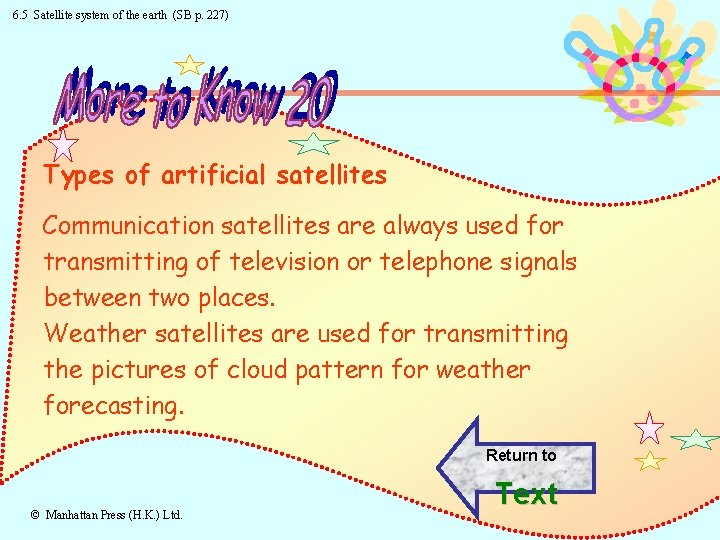 6.5 Satellite system of the earth (SB p. 227)

More to Know 20

Types of artificial satellites

Communication satellites are always used for transmitting of television or telephone signals between two places.
Weather satellites are used for transmitting the pictures of cloud pattern for weather forecasting.

Return to Text

© Manhattan Press (H.K.) Ltd.